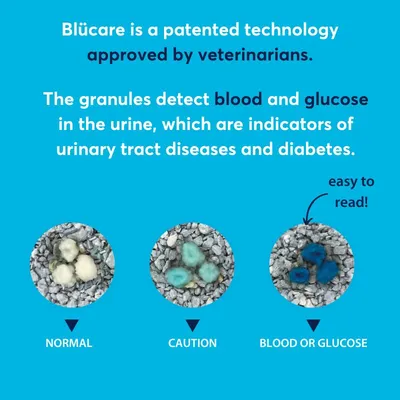 Blücare is a patented technology approved by veterinarians.

The granules detect blood and glucose in the urine, which are indicators of urinary tract diseases and diabetes.

easy to read!

NORMAL

CAUTION

BLOOD OR GLUCOSE